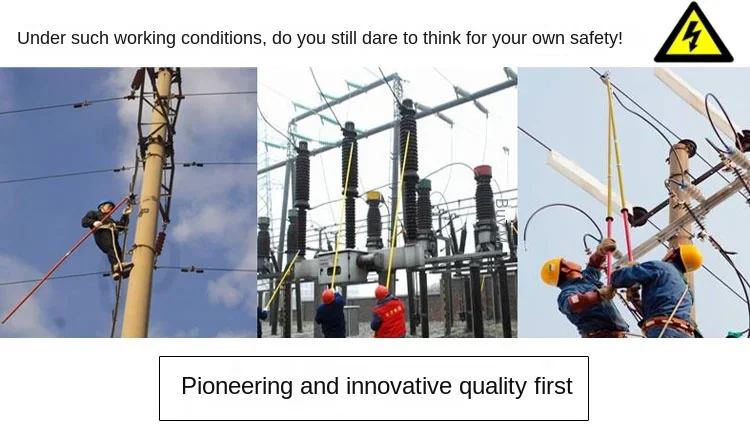 Under such working conditions, do you still dare to think for your own safety!

Pioneering and innovative quality first